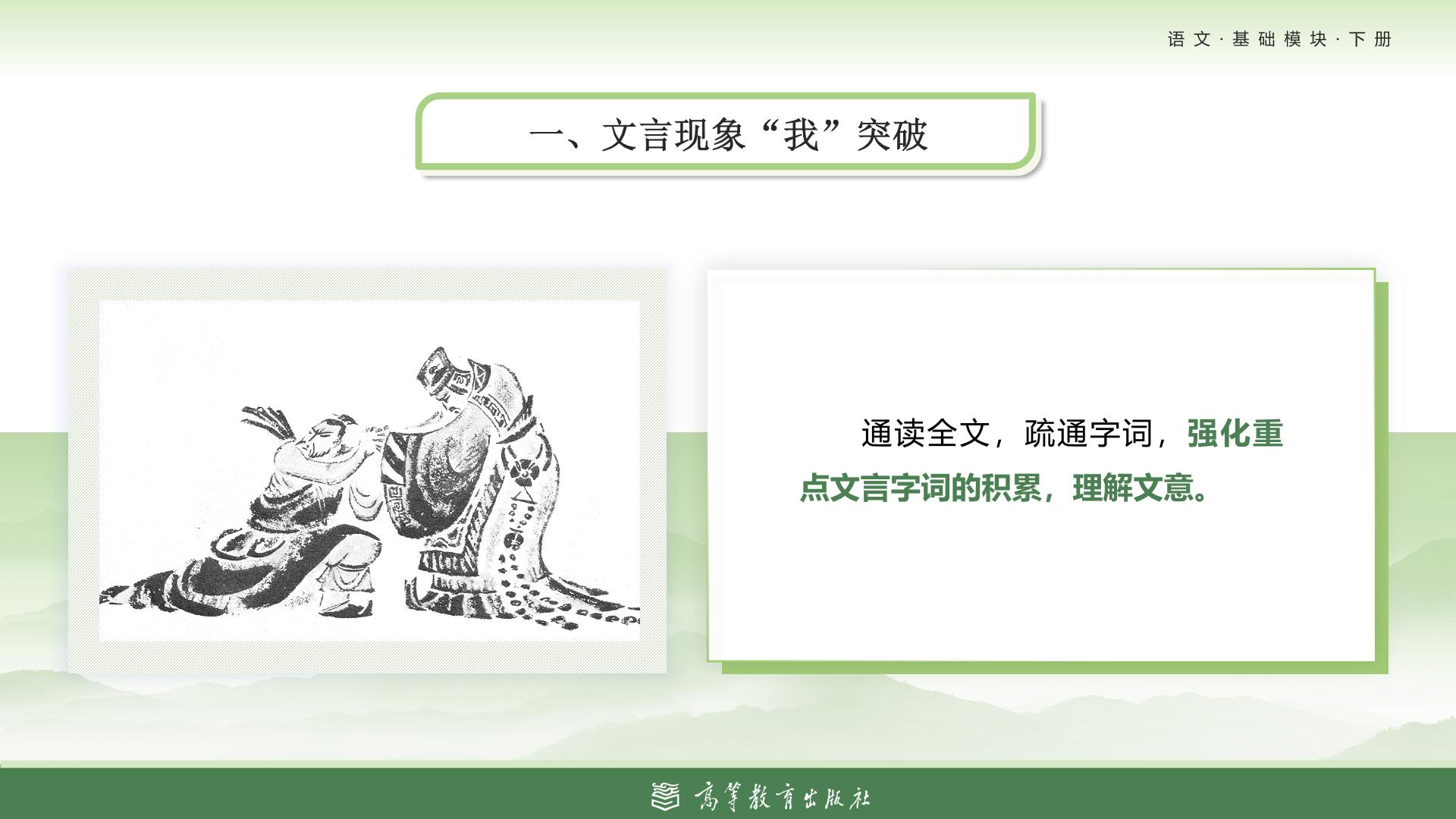 语文·基础模块·下册

一、文言现象“我”突破

通读全文，疏通字词，强化重点文言字词的积累，理解文意。

高等教育出版社